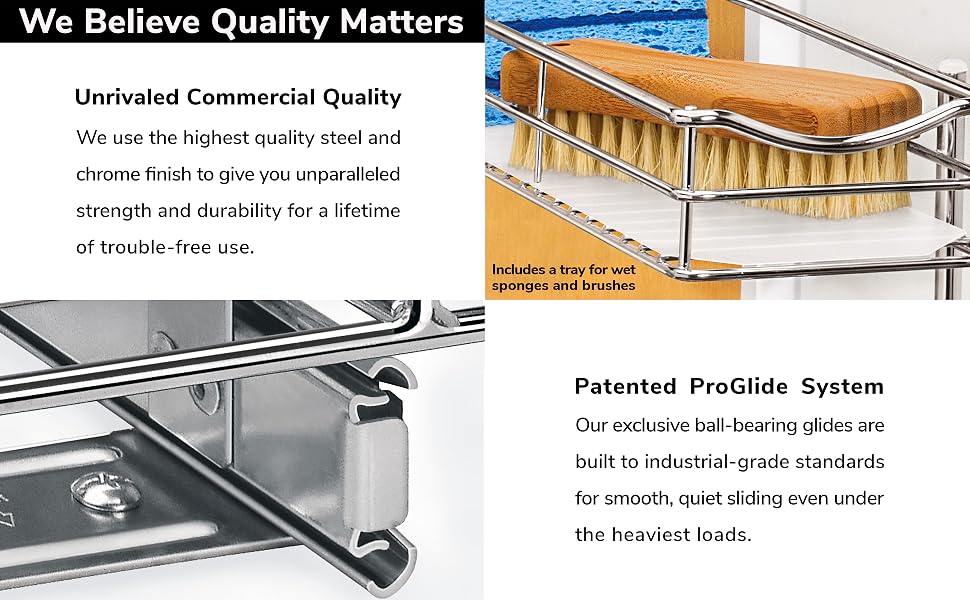 We Believe Quality Matters

Unrivaled Commercial Quality

We use the highest quality steel and chrome finish to give you unparalleled strength and durability for a lifetime of trouble-free use.

Includes a tray for wet sponges and brushes

Patented ProGlide System

Our exclusive ball-bearing glides are built to industrial-grade standards for smooth, quiet sliding even under the heaviest loads.